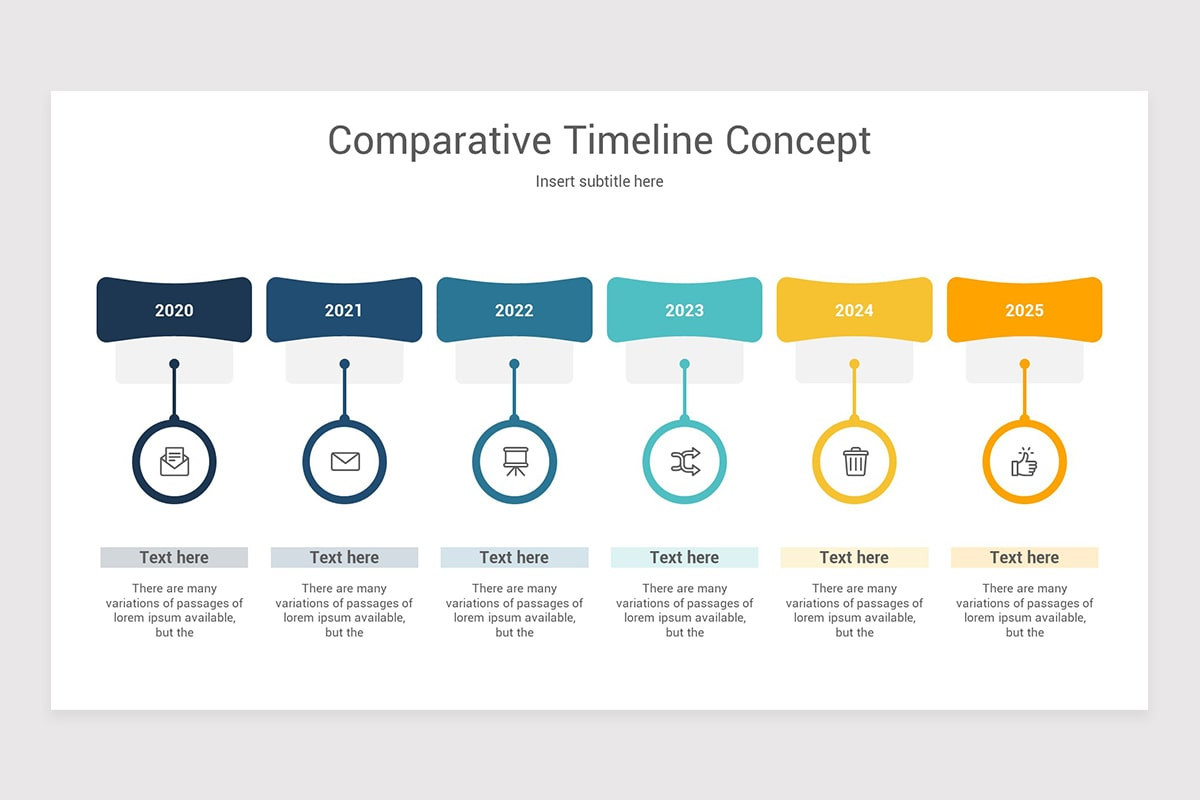 Comparative Timeline Concept

Insert subtitle here

2020

Text here

There are many variations of passages of lorem ipsum available, but the

2021

Text here

There are many variations of passages of lorem ipsum available, but the

2022

Text here

There are many variations of passages of lorem ipsum available, but the

2023

Text here

There are many variations of passages of lorem ipsum available, but the

2024

Text here

There are many variations of passages of lorem ipsum available, but the

2025

Text here

There are many variations of passages of lorem ipsum available, but the